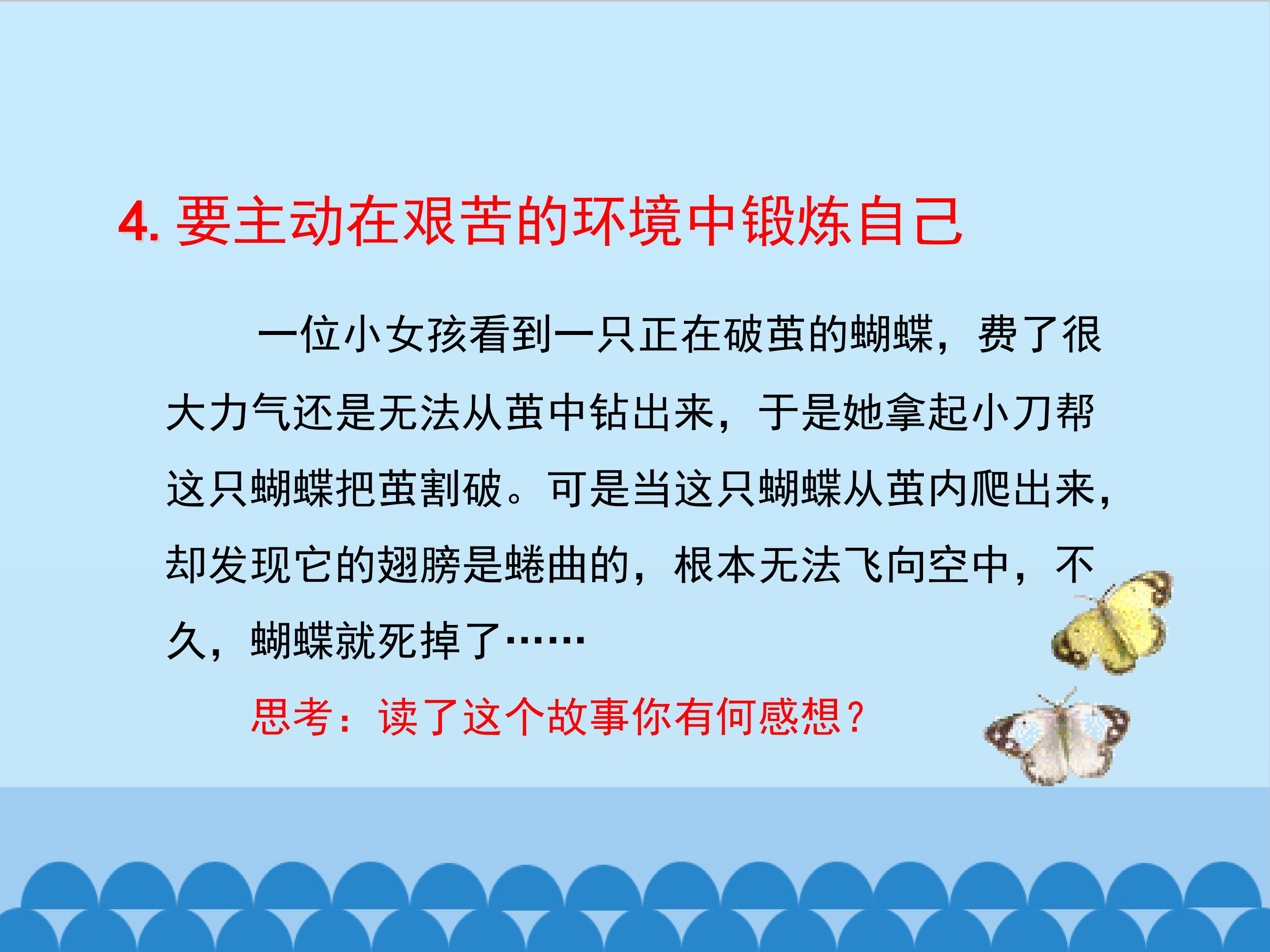 4. 要主动在艰苦的环境中锻炼自己

一位小女孩看到一只正在破茧的蝴蝶，费了很大力气还是无法从茧中钻出来，于是她拿起小刀帮这只蝴蝶把茧割破。可是当这只蝴蝶从茧内爬出来，却发现它的翅膀是蜷曲的，根本无法飞向空中，不久，蝴蝶就死掉了……

思考：读了这个故事你有何感想？